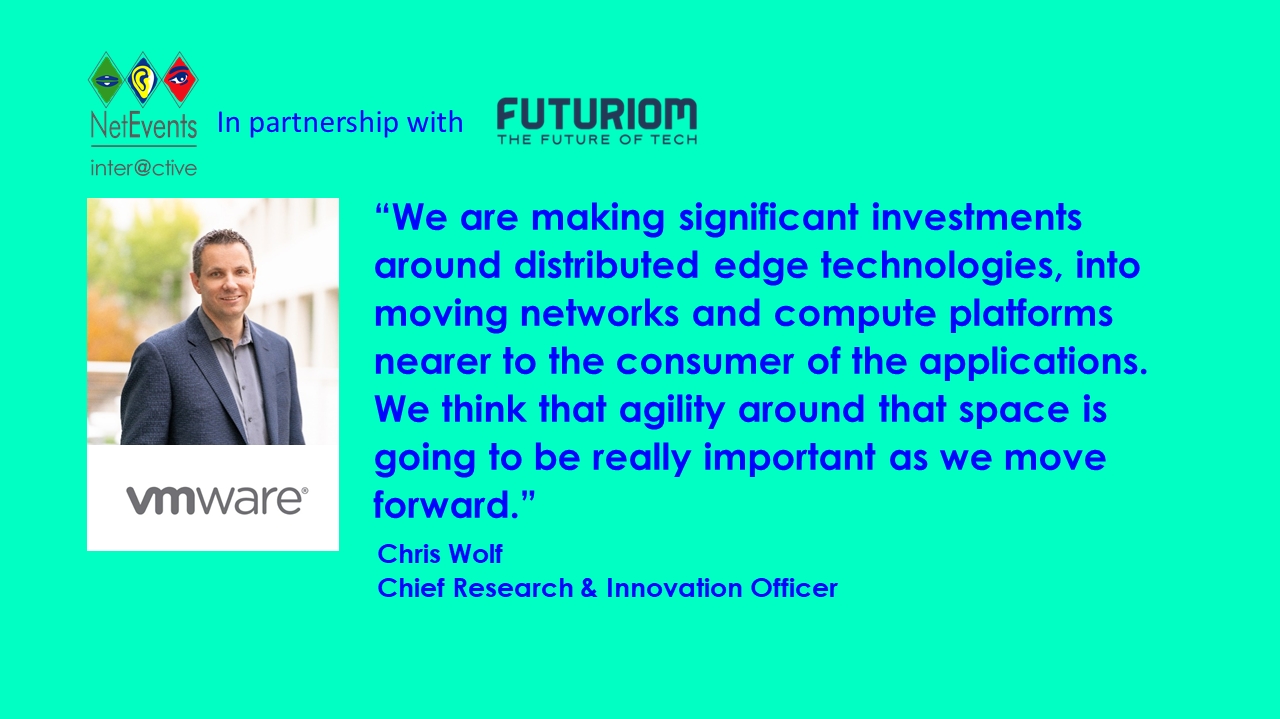 NetEvents
inter@ctive

In partnership with

FUTURIOM
THE FUTURE OF TECH

vmware®

“We are making significant investments around distributed edge technologies, into moving networks and compute platforms nearer to the consumer of the applications. We think that agility around that space is going to be really important as we move forward.”

Chris Wolf
Chief Research & Innovation Officer